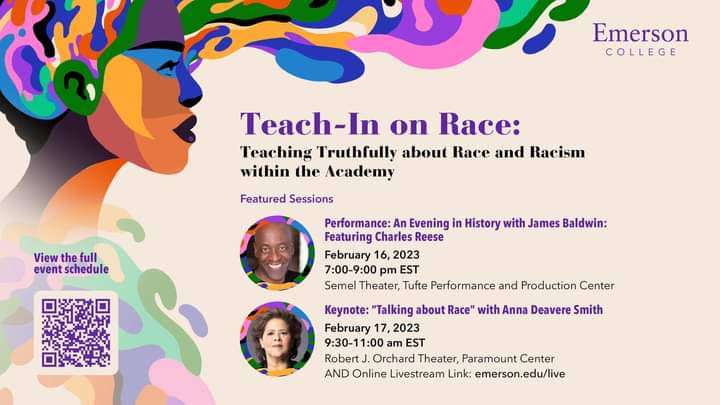 Emerson
COLLEGE

Teach-In on Race:
Teaching Truthfully about Race and Racism within the Academy

Featured Sessions

Performance: An Evening in History with James Baldwin: Featuring Charles Reese
February 16, 2023
7:00-9:00 pm EST
Semel Theater, Tufte Performance and Production Center

Keynote: "Talking about Race" with Anna Deavere Smith
February 17, 2023
9:30-11:00 am EST
Robert J. Orchard Theater, Paramount Center
AND Online Livestream Link: emerson.edu/live

View the full event schedule